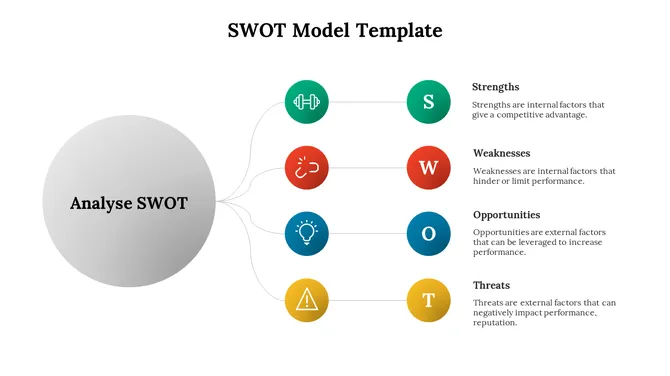 SWOT Model Template

Analyse SWOT

S

Strengths

Strengths are internal factors that give a competitive advantage.

W

Weaknesses

Weaknesses are internal factors that hinder or limit performance.

O

Opportunities

Opportunities are external factors that can be leveraged to increase performance.

T

Threats

Threats are external factors that can negatively impact performance, reputation.